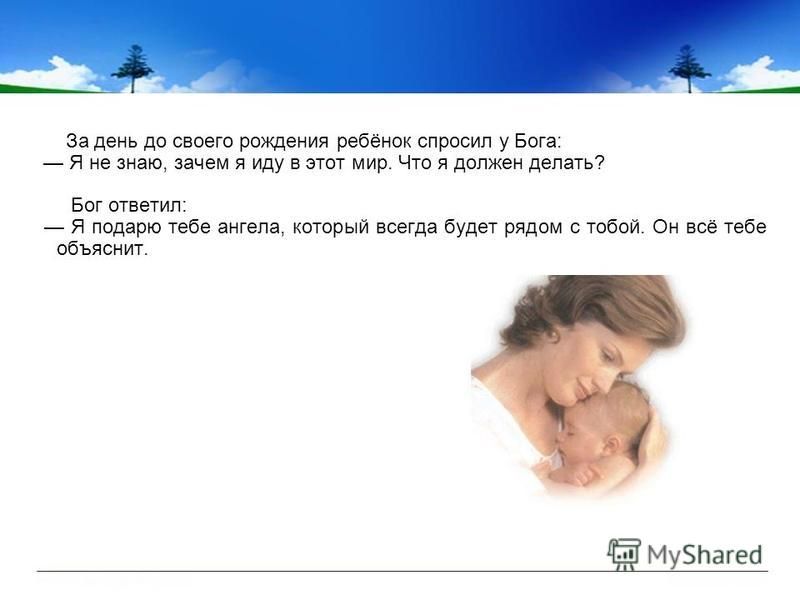 За день до своего рождения ребёнок спросил у Бога:
— Я не знаю, зачем я иду в этот мир. Что я должен делать?

Бог ответил:
— Я подарю тебе ангела, который всегда будет рядом с тобой. Он всё тебе объяснит.

MyShared